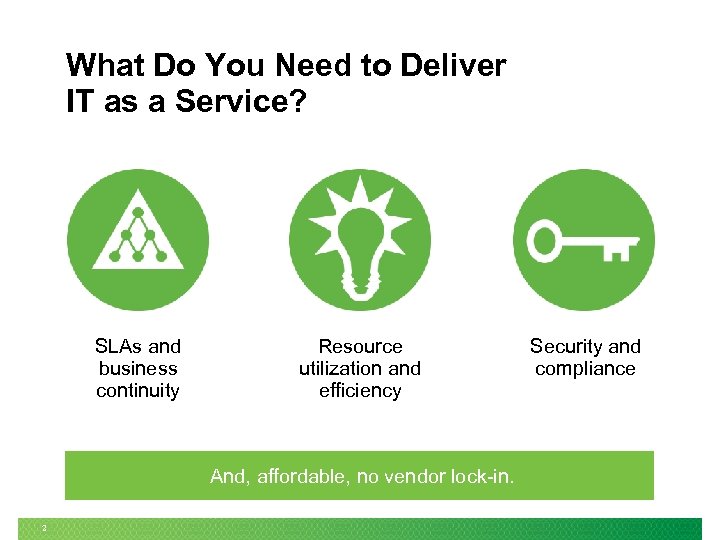 What Do You Need to Deliver IT as a Service?

SLAs and business continuity

Resource utilization and efficiency

Security and compliance

And, affordable, no vendor lock-in.

2